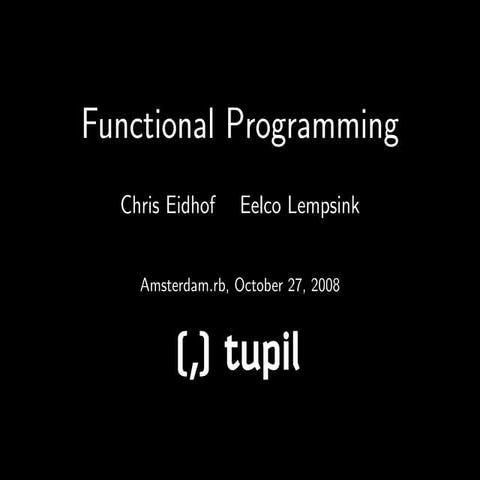 Functional Programming

Chris Eidhof Eelco Lempsink

Amsterdam.rb, October 27, 2008

(,) tupil